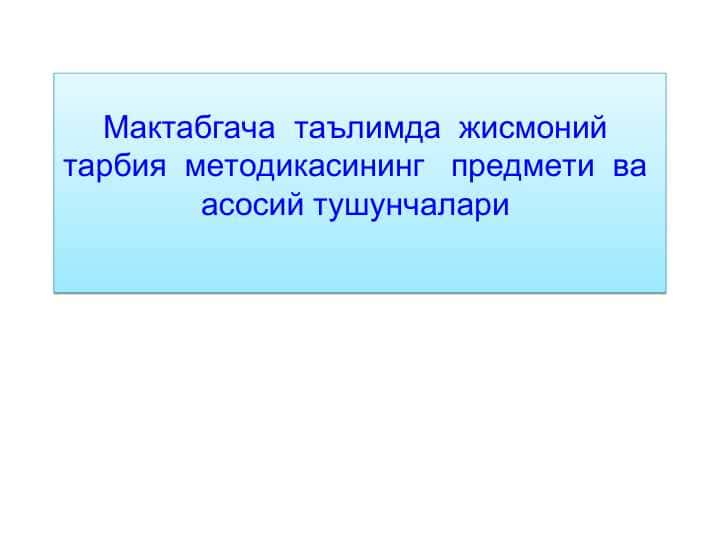 Мактабгача таълимда жисмоний тарбия методикасининг предмети ва асосий тушунчалари